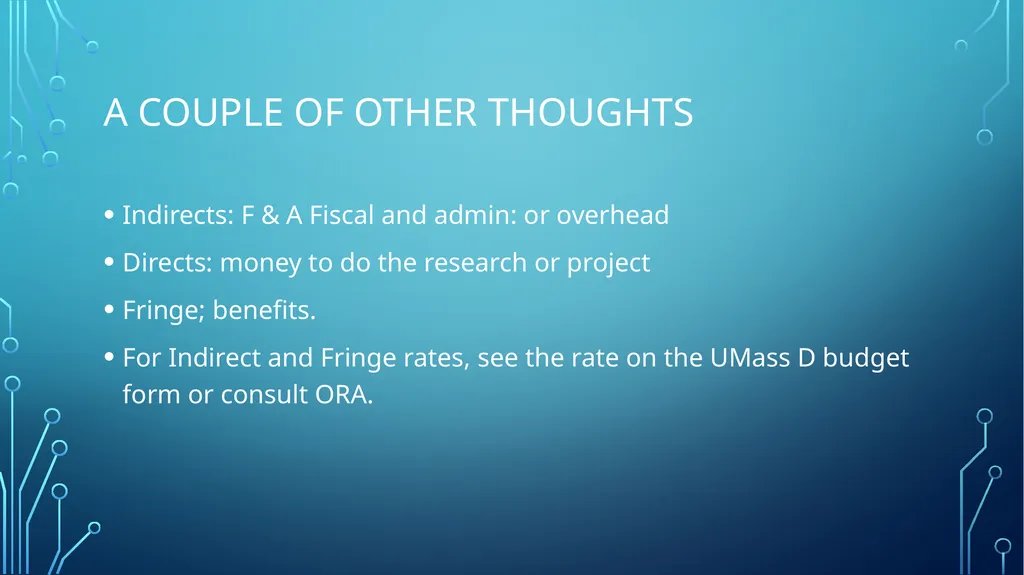 A COUPLE OF OTHER THOUGHTS

• Indirects: F & A Fiscal and admin: or overhead

• Directs: money to do the research or project

• Fringe; benefits.

• For Indirect and Fringe rates, see the rate on the UMass D budget form or consult ORA.